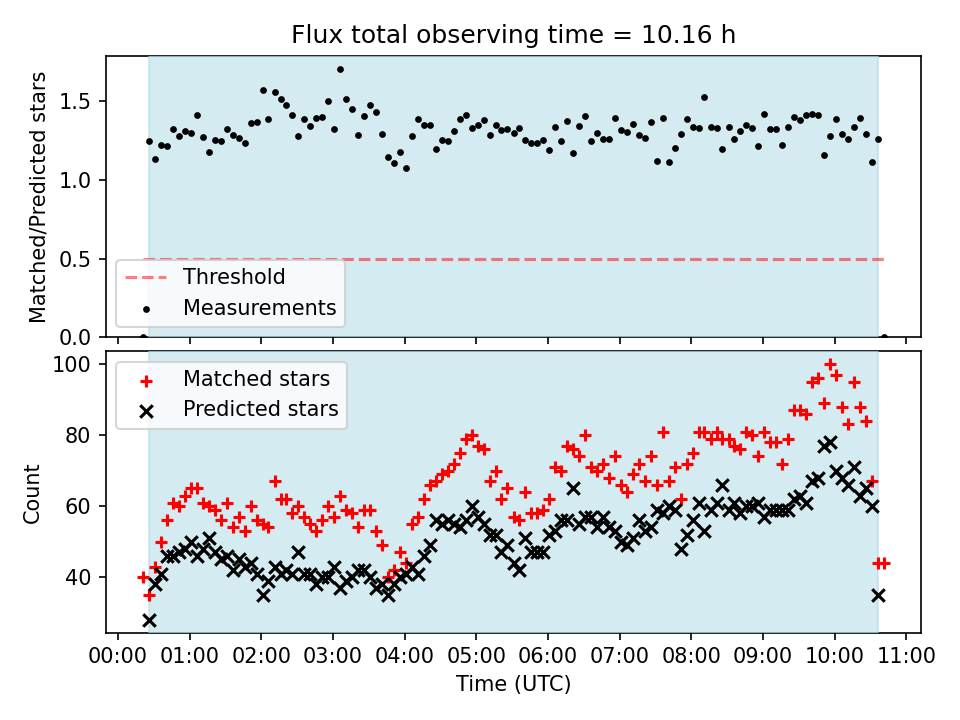 Flux total observing time = 10.16 h

Matched/Predicted stars

1.5
1.0
0.5
0.0

Threshold
Measurements

Count

100
80
60
40

Matched stars
Predicted stars

00:00 01:00 02:00 03:00 04:00 05:00 06:00 07:00 08:00 09:00 10:00 11:00

Time (UTC)